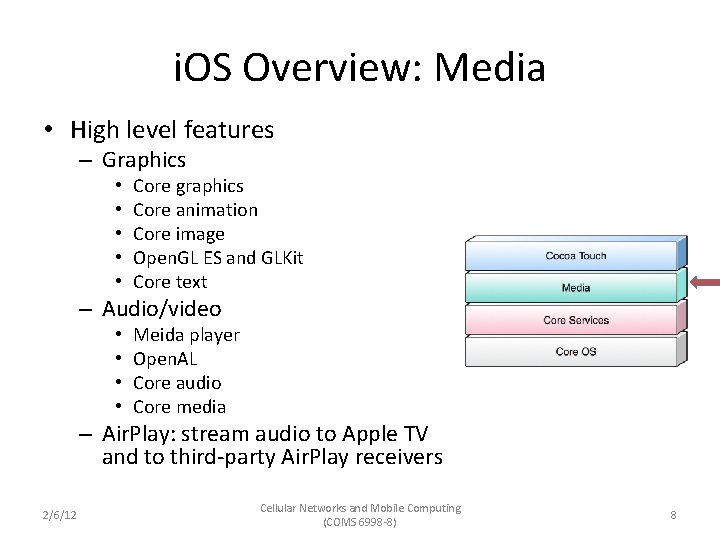 iOS Overview: Media

• High level features
– Graphics
• Core graphics
• Core animation
• Core image
• OpenGL ES and GLKit
• Core text
– Audio/video
• Meida player
• OpenAL
• Core audio
• Core media
– AirPlay: stream audio to Apple TV and to third-party AirPlay receivers

Cocoa Touch
Media
Core Services
Core OS

2/6/12

Cellular Networks and Mobile Computing (COMS 6998-8)

8